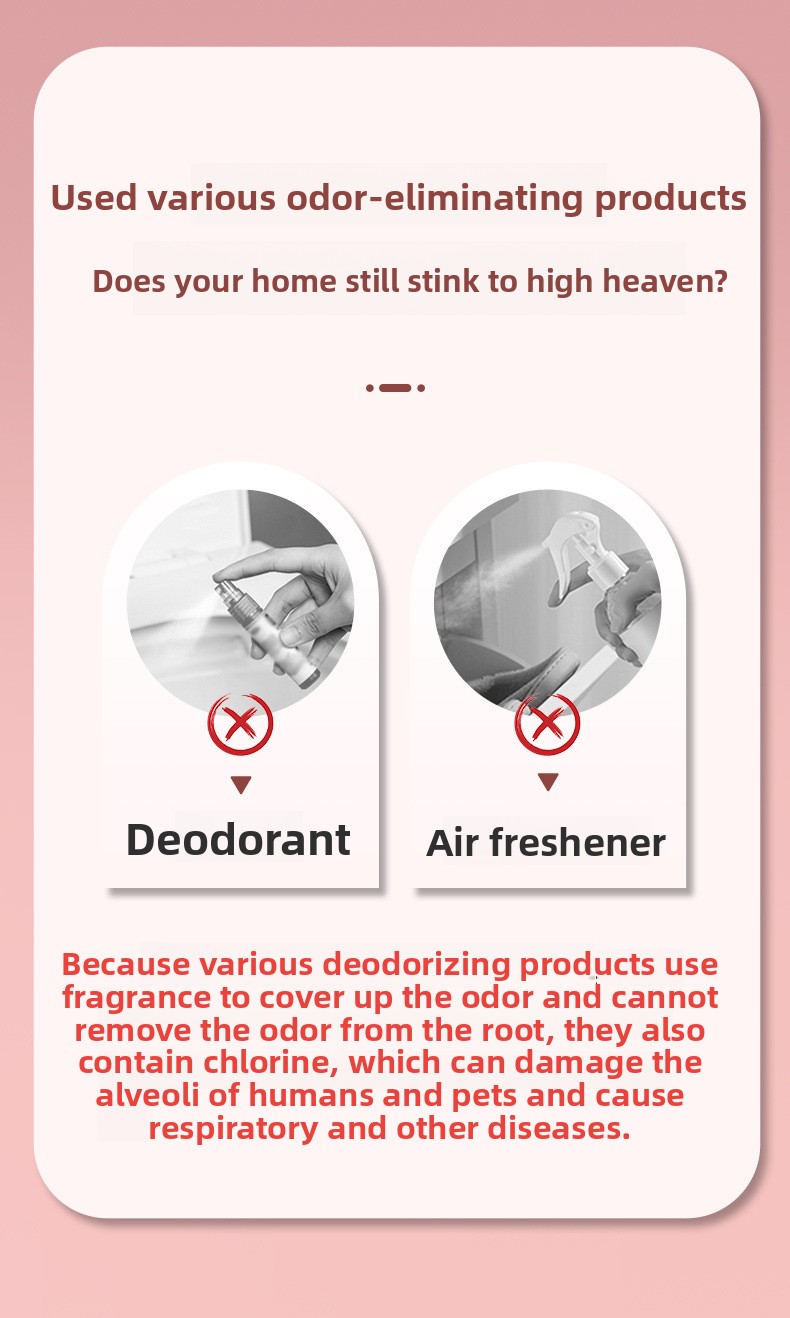 Used various odor-eliminating products

Does your home still stink to high heaven?

Deodorant

Air freshener

Because various deodorizing products use fragrance to cover up the odor and cannot remove the odor from the root, they also contain chlorine, which can damage the alveoli of humans and pets and cause respiratory and other diseases.